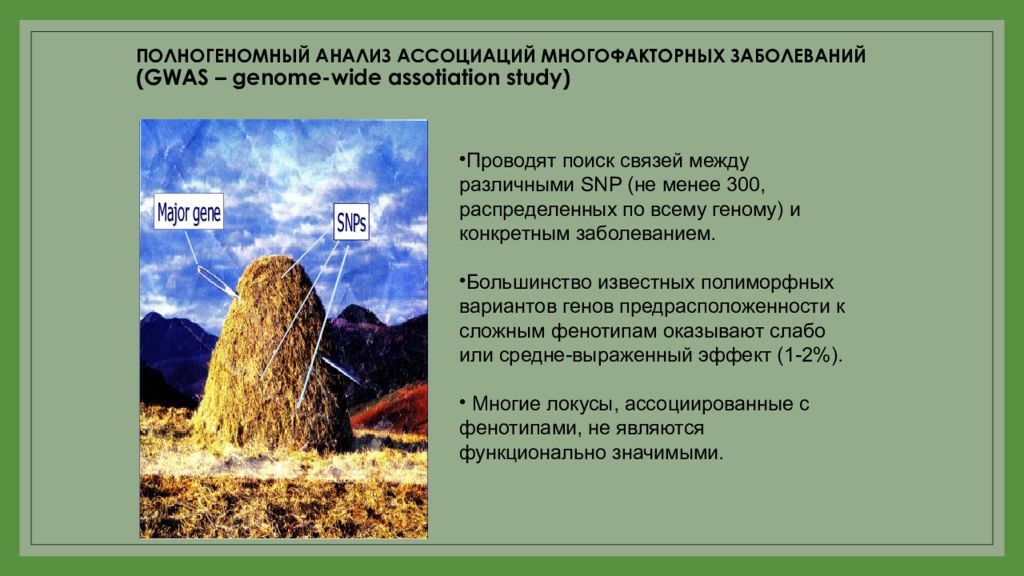 ПОЛНОГЕНОМНЫЙ АНАЛИЗ АССОЦИАЦИЙ МНОГОФАКТОРНЫХ ЗАБОЛЕВАНИЙ
(GWAS – genome-wide assotiation study)

Major gene

SNPs

•Проводят поиск связей между различными SNP (не менее 300, распределенных по всему геному) и конкретным заболеванием.

•Большинство известных полиморфных вариантов генов предрасположенности к сложным фенотипам оказывают слабо или средне-выраженный эффект (1-2%).

• Многие локусы, ассоциированные с фенотипами, не являются функционально значимыми.